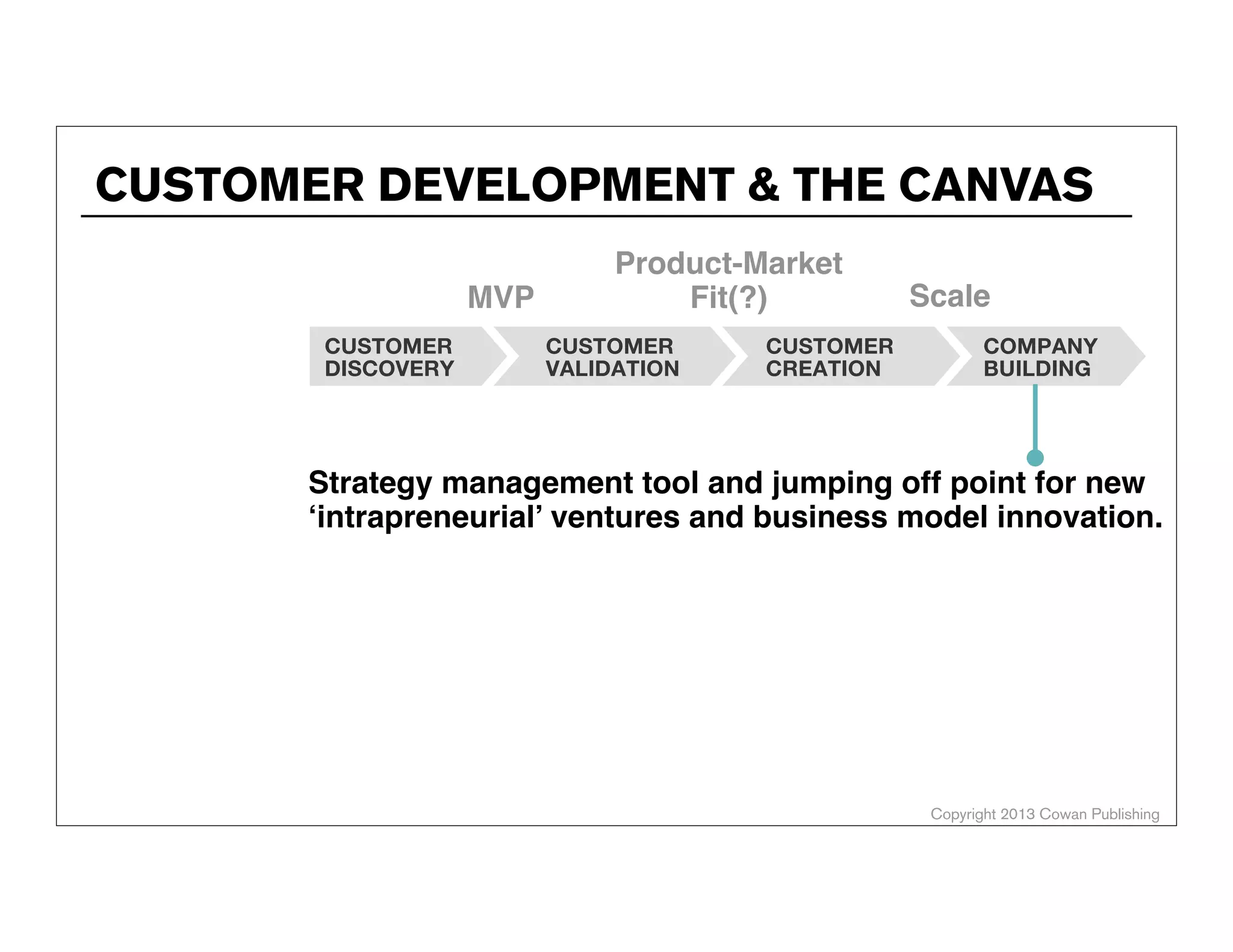 CUSTOMER DEVELOPMENT & THE CANVAS

MVP

Product-Market Fit(?)

Scale

CUSTOMER DISCOVERY

CUSTOMER VALIDATION

CUSTOMER CREATION

COMPANY BUILDING

Strategy management tool and jumping off point for new ‘intrapreneurial’ ventures and business model innovation.

Copyright 2013 Cowan Publishing